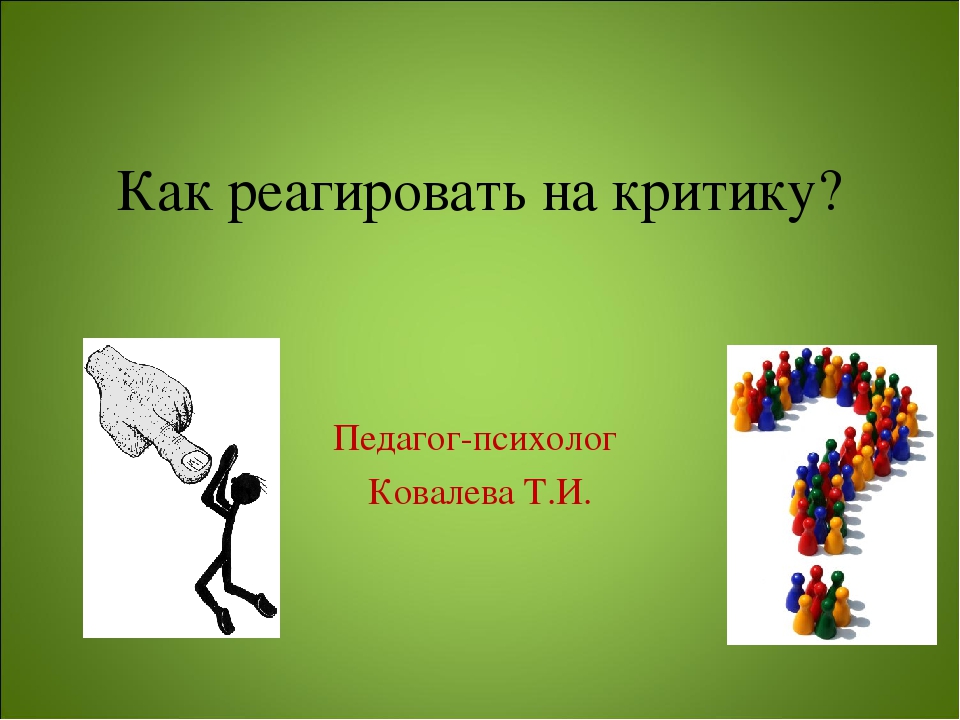 Как реагировать на критику?

Педагог-психолог
Ковалева Т.И.